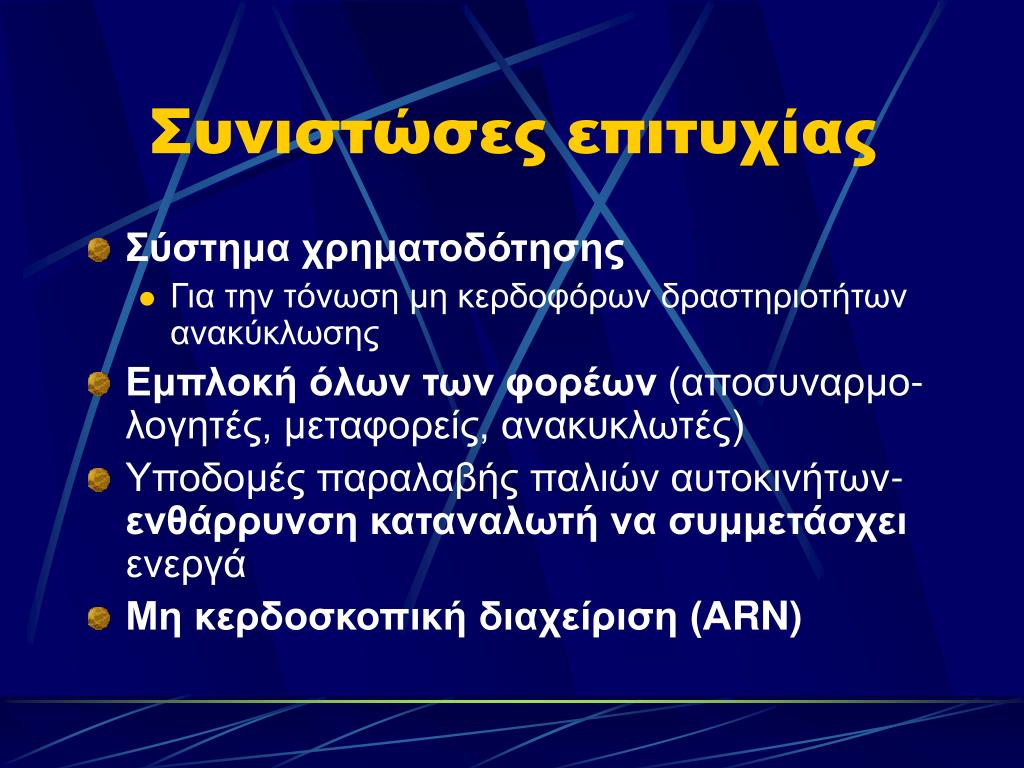 Συνιστώσες επιτυχίας

Σύστημα χρηματοδότησης

Για την τόνωση μη κερδοφόρων δραστηριοτήτων ανακύκλωσης

Εμπλοκή όλων των φορέων (αποσυναρμολογητές, μεταφορείς, ανακυκλωτές)

Υποδομές παραλαβής παλιών αυτοκινήτων- ενθάρρυνση καταναλωτή να συμμετάσχει ενεργά

Μη κερδοσκοπική διαχείριση (ARN)